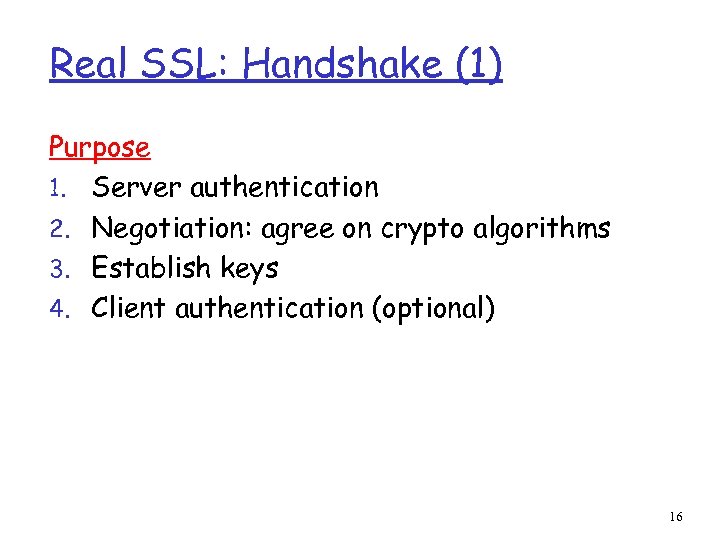 Real SSL: Handshake (1)

Purpose

1. Server authentication
2. Negotiation: agree on crypto algorithms
3. Establish keys
4. Client authentication (optional)

16